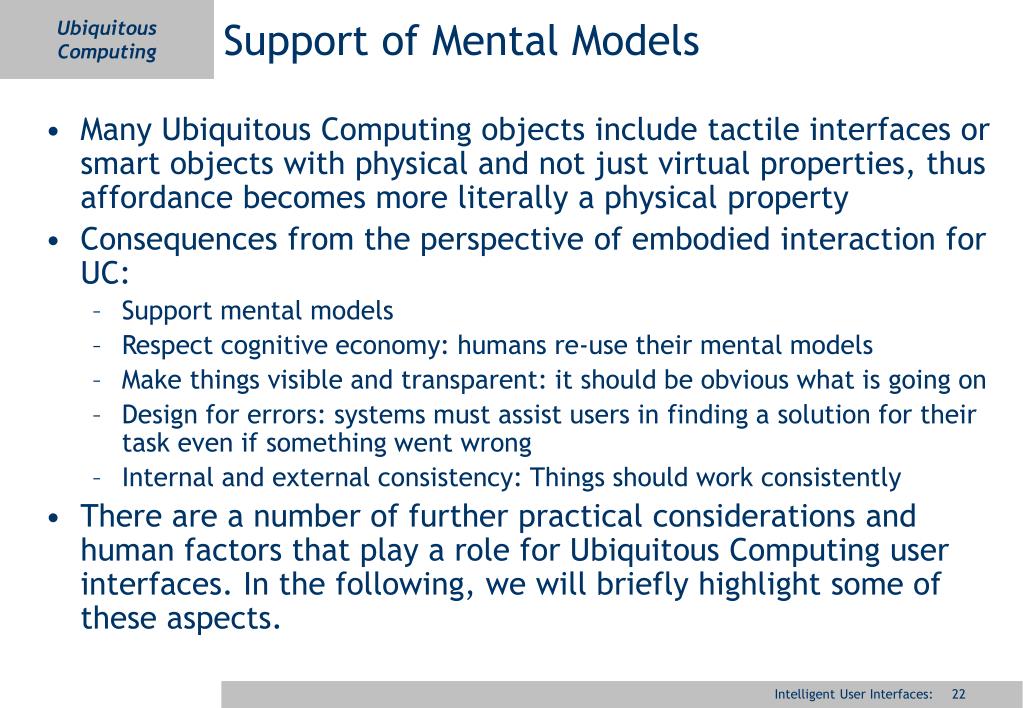 Ubiquitous Computing

Support of Mental Models

• Many Ubiquitous Computing objects include tactile interfaces or smart objects with physical and not just virtual properties, thus affordance becomes more literally a physical property
• Consequences from the perspective of embodied interaction for UC:
– Support mental models
– Respect cognitive economy: humans re-use their mental models
– Make things visible and transparent: it should be obvious what is going on
– Design for errors: systems must assist users in finding a solution for their task even if something went wrong
– Internal and external consistency: Things should work consistently
• There are a number of further practical considerations and human factors that play a role for Ubiquitous Computing user interfaces. In the following, we will briefly highlight some of these aspects.

Intelligent User Interfaces: 22